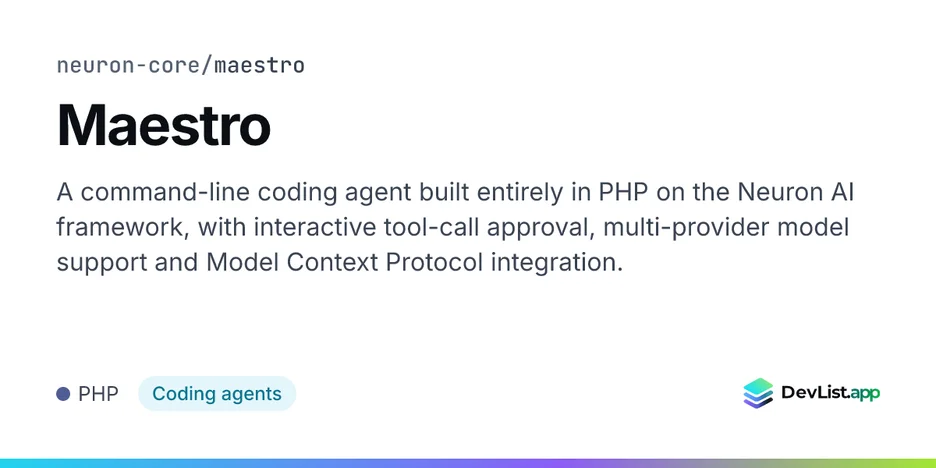 neuron-core/maestro

Maestro

A command-line coding agent built entirely in PHP on the Neuron AI framework, with interactive tool-call approval, multi-provider model support and Model Context Protocol integration.

• PHP

Coding agents

DevList.app